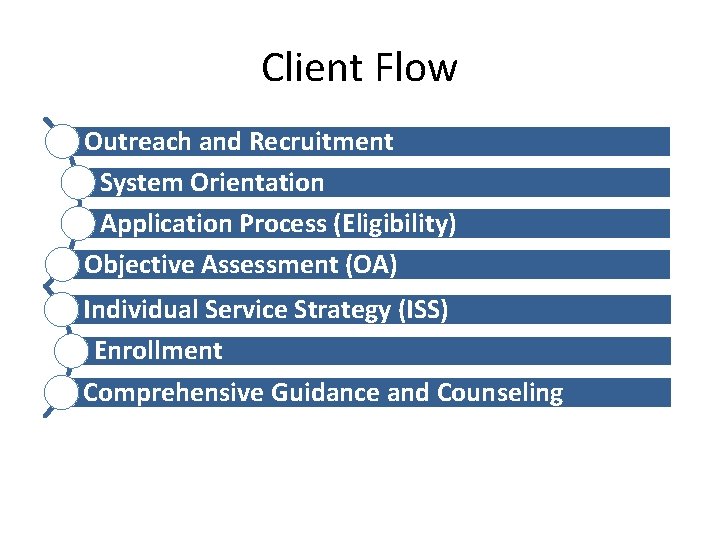 Client Flow

Outreach and Recruitment

System Orientation

Application Process (Eligibility)

Objective Assessment (OA)

Individual Service Strategy (ISS)

Enrollment

Comprehensive Guidance and Counseling